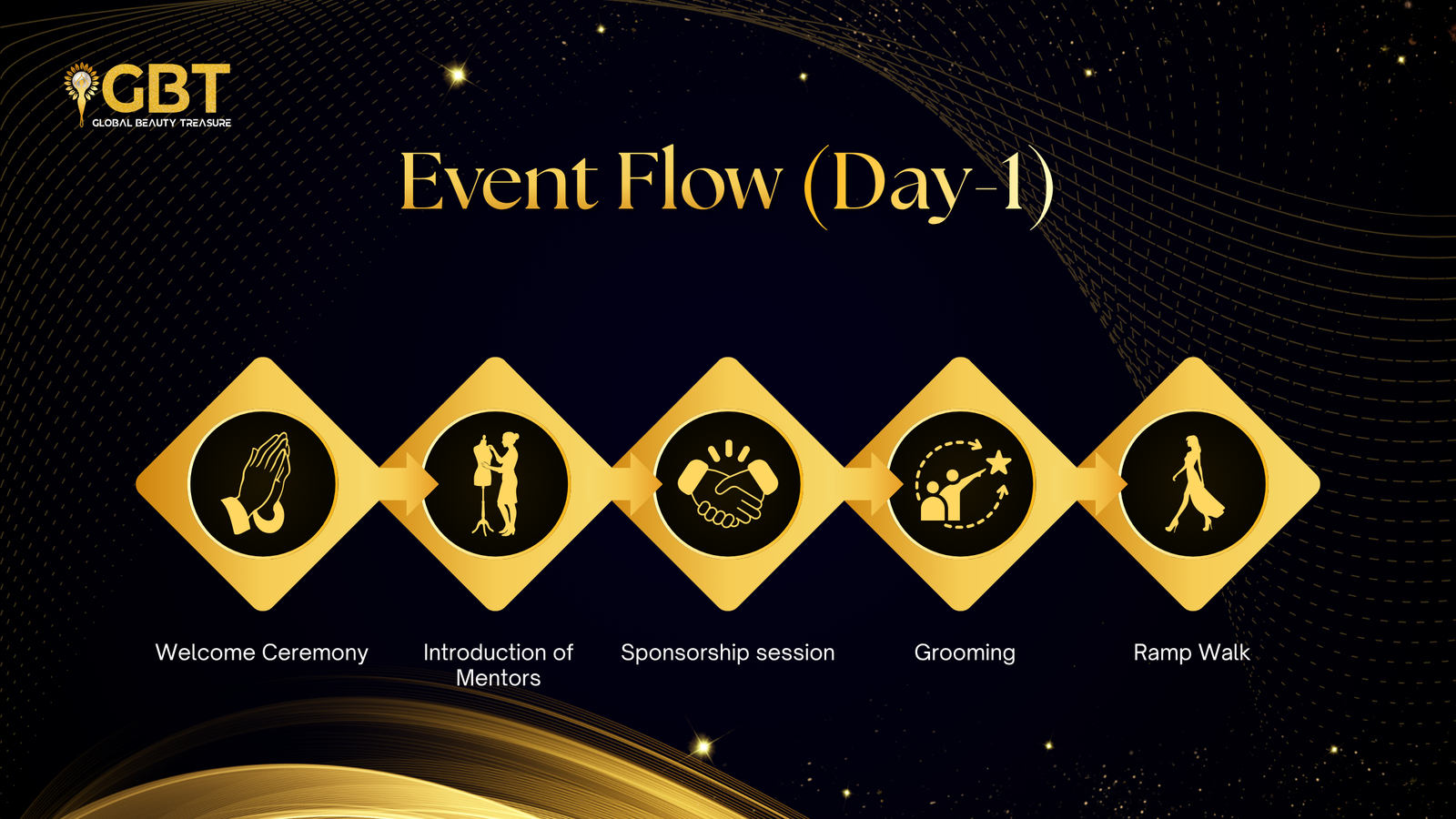 GBT
GLOBAL BEAUTY TREASURE

Event Flow (Day-1)

Welcome Ceremony

Introduction of Mentors

Sponsorship session

Grooming

Ramp Walk